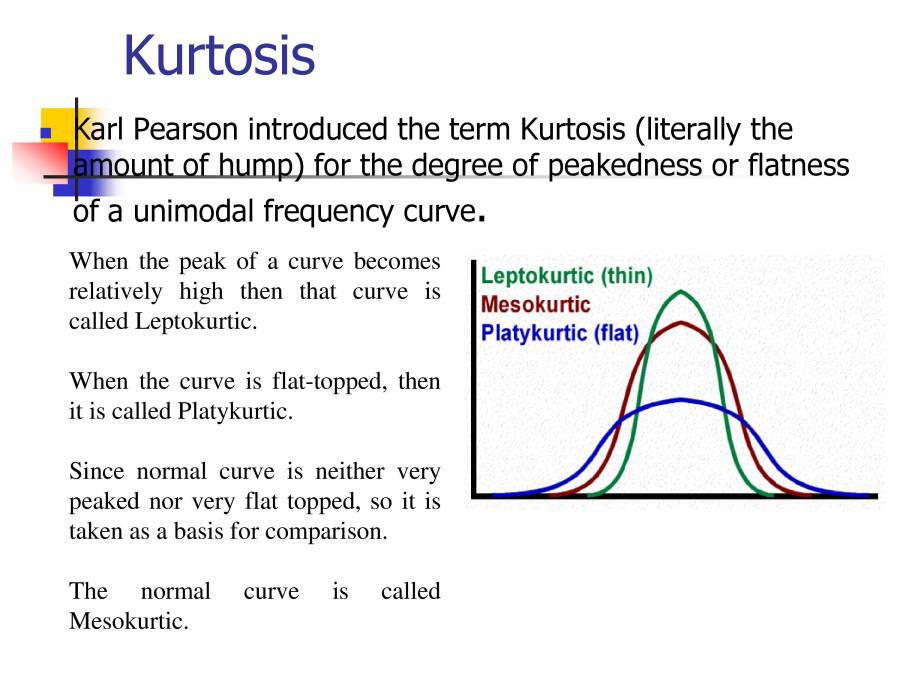 Kurtosis

Karl Pearson introduced the term Kurtosis (literally the amount of hump) for the degree of peakedness or flatness of a unimodal frequency curve.

When the peak of a curve becomes relatively high then that curve is called Leptokurtic.

When the curve is flat-topped, then it is called Platykurtic.

Since normal curve is neither very peaked nor very flat topped, so it is taken as a basis for comparison.

The normal curve is called Mesokurtic.

Leptokurtic (thin)
Mesokurtic
Platykurtic (flat)